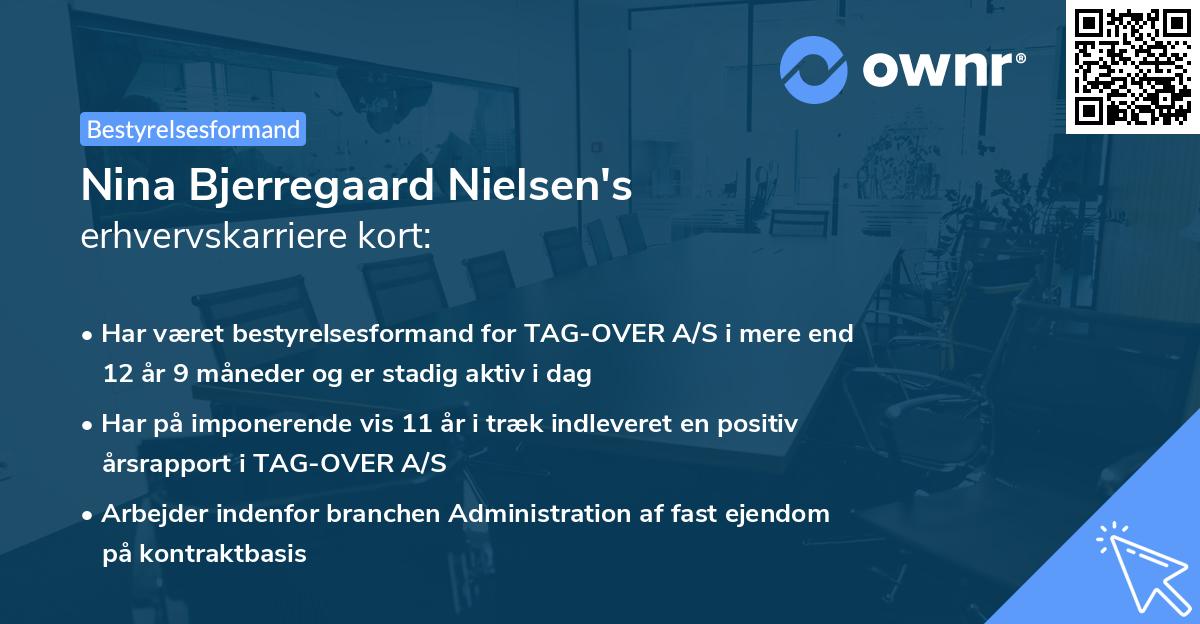 ownr®

Bestyrelsesformand

Nina Bjerregaard Nielsen's
erhvervskarriere kort:

• Har været bestyrelsesformand for TAG-OVER A/S i mere end 12 år 9 måneder og er stadig aktiv i dag

• Har på imponerende vis 11 år i træk indleveret en positiv årsrapport i TAG-OVER A/S

• Arbejder indenfor branchen Administration af fast ejendom på kontraktbasis